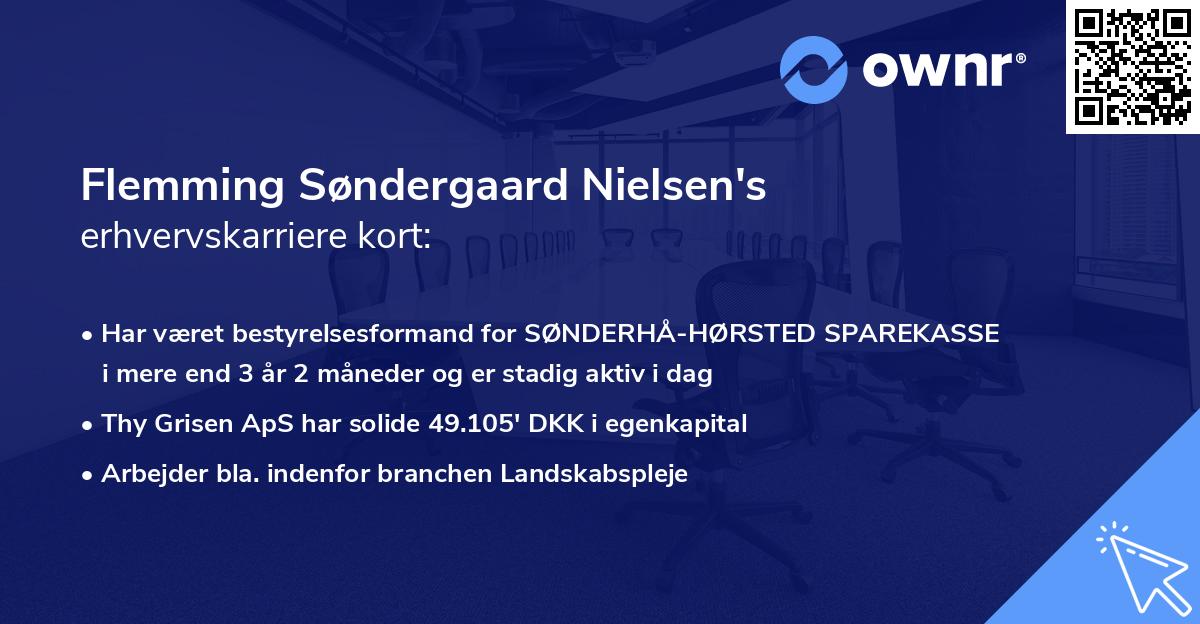 ownr®

Flemming Søndergaard Nielsen's
erhvervskarriere kort:

• Har været bestyrelsesformand for SØNDERHÅ-HØRSTED SPAREKASSE i mere end 3 år 2 måneder og er stadig aktiv i dag

• Thy Grisen ApS har solide 49.105' DKK i egenkapital

• Arbejder bla. indenfor branchen Landskabspleje